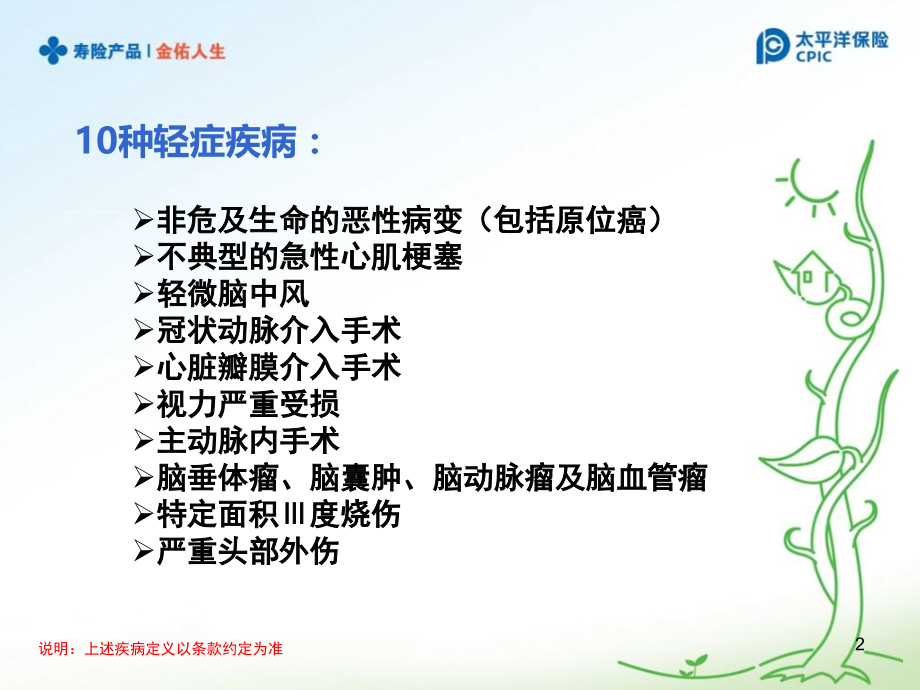 寿险产品 | 金佑人生

太平洋保险 CPIC

10种轻症疾病：

➢非危及生命的恶性病变（包括原位癌）
➢不典型的急性心肌梗塞
➢轻微脑中风
➢冠状动脉介入手术
➢心脏瓣膜介入手术
➢视力严重受损
➢主动脉内手术
➢脑垂体瘤、脑囊肿、脑动脉瘤及脑血管瘤
➢特定面积Ⅲ度烧伤
➢严重头部外伤

说明：上述疾病定义以条款约定为准

2